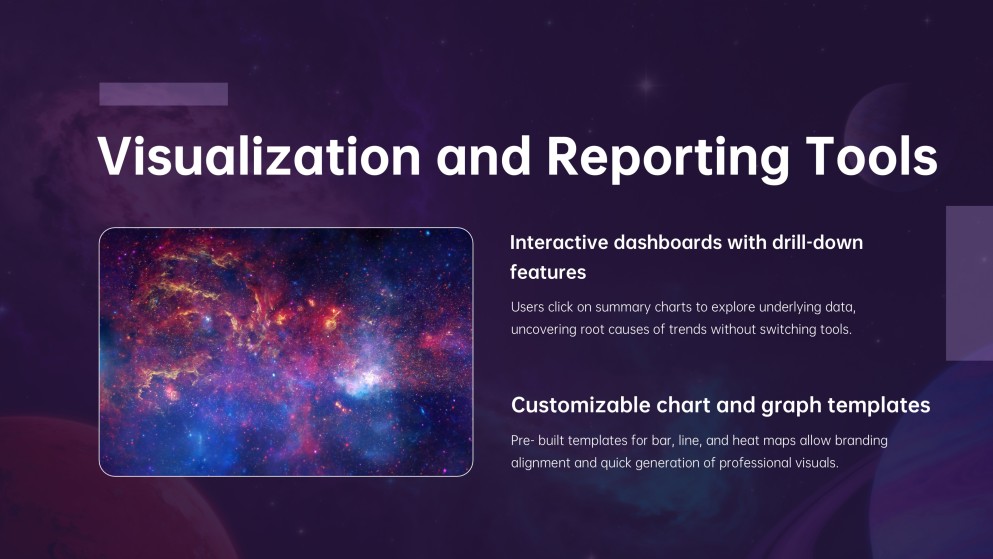 Visualization and Reporting Tools

Interactive dashboards with drill-down features

Users click on summary charts to explore underlying data, uncovering root causes of trends without switching tools.

Customizable chart and graph templates

Pre- built templates for bar, line, and heat maps allow branding alignment and quick generation of professional visuals.